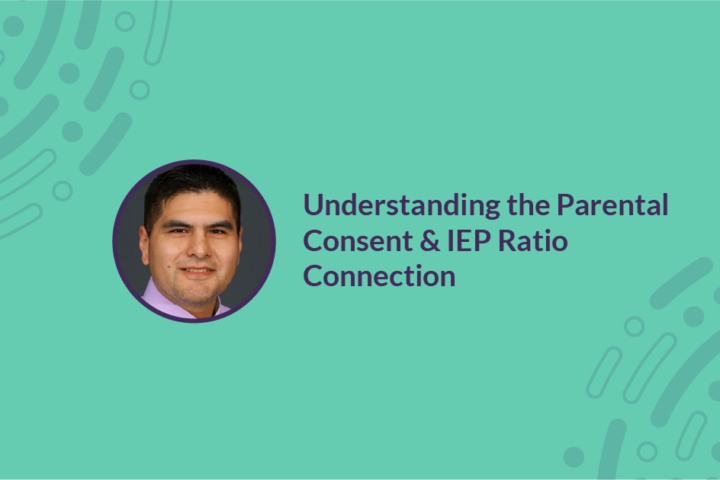 Understanding the Parental Consent & IEP Ratio Connection